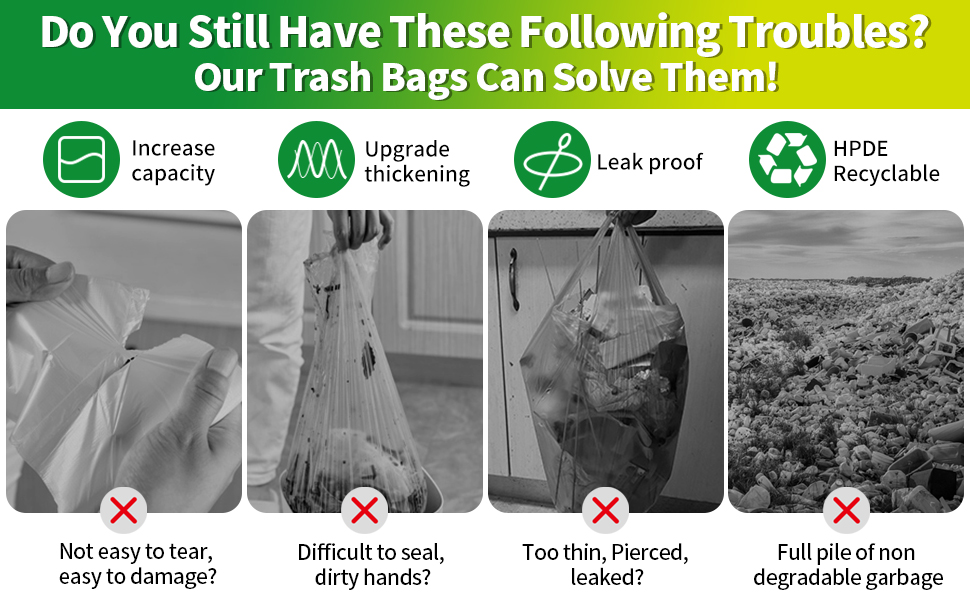 Do You Still Have These Following Troubles?
Our Trash Bags Can Solve Them!

Increase capacity

Upgrade thickening

Leak proof

HPDE Recyclable

Not easy to tear, easy to damage?

Difficult to seal, dirty hands?

Too thin, Pierced, leaked?

Full pile of non degradable garbage